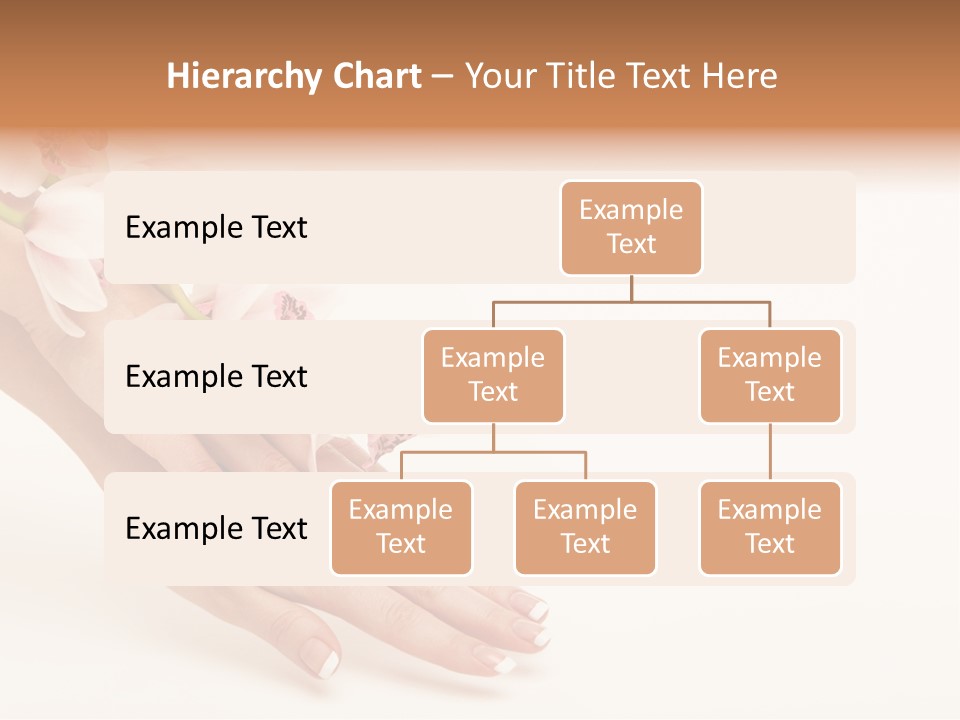 Hierarchy Chart – Your Title Text Here

Example Text

Example Text

Example Text

Example Text

Example Text

Example Text

Example Text

Example Text

Example Text